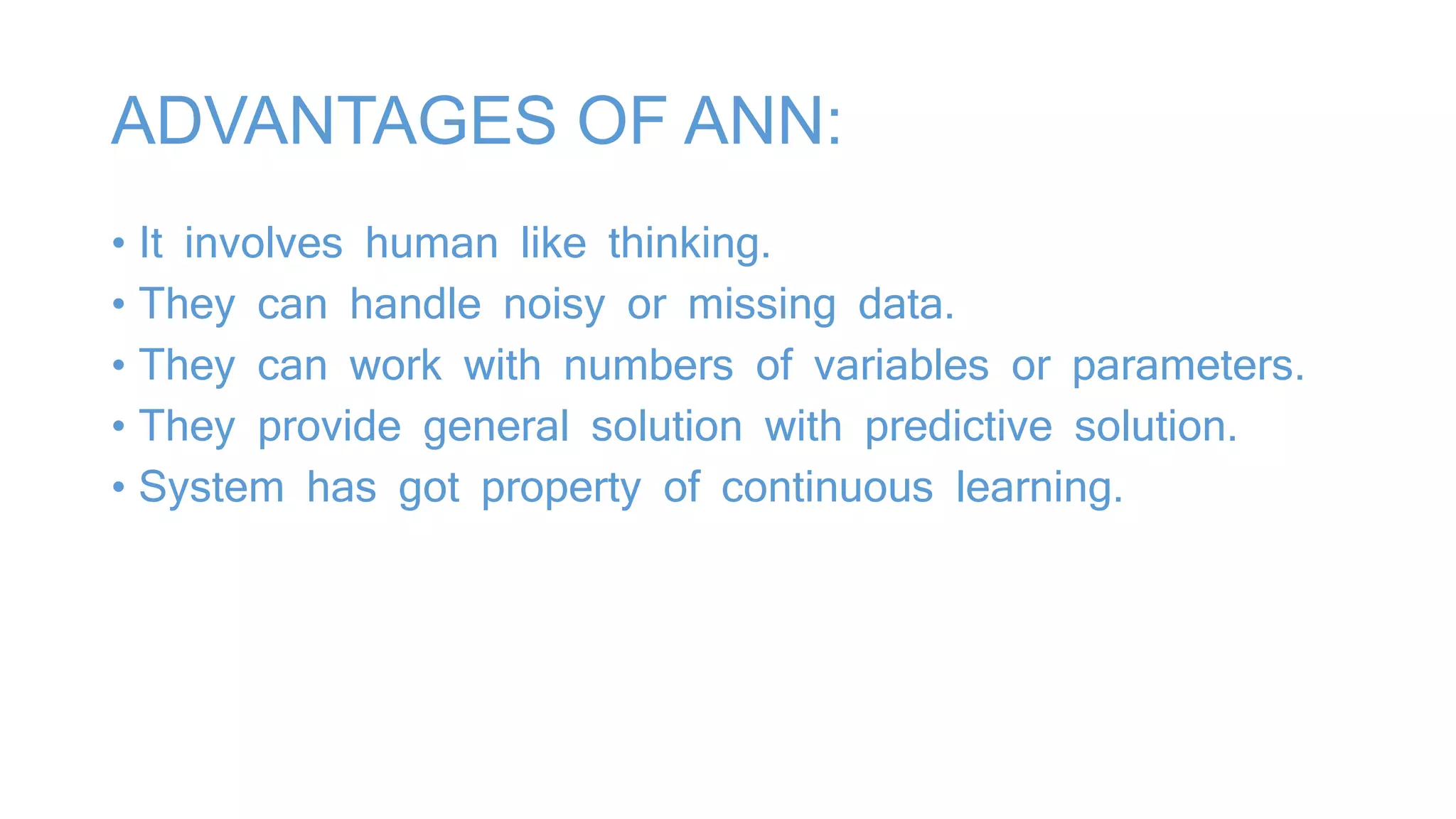 ADVANTAGES OF ANN:

• It involves human like thinking.
• They can handle noisy or missing data.
• They can work with numbers of variables or parameters.
• They provide general solution with predictive solution.
• System has got property of continuous learning.